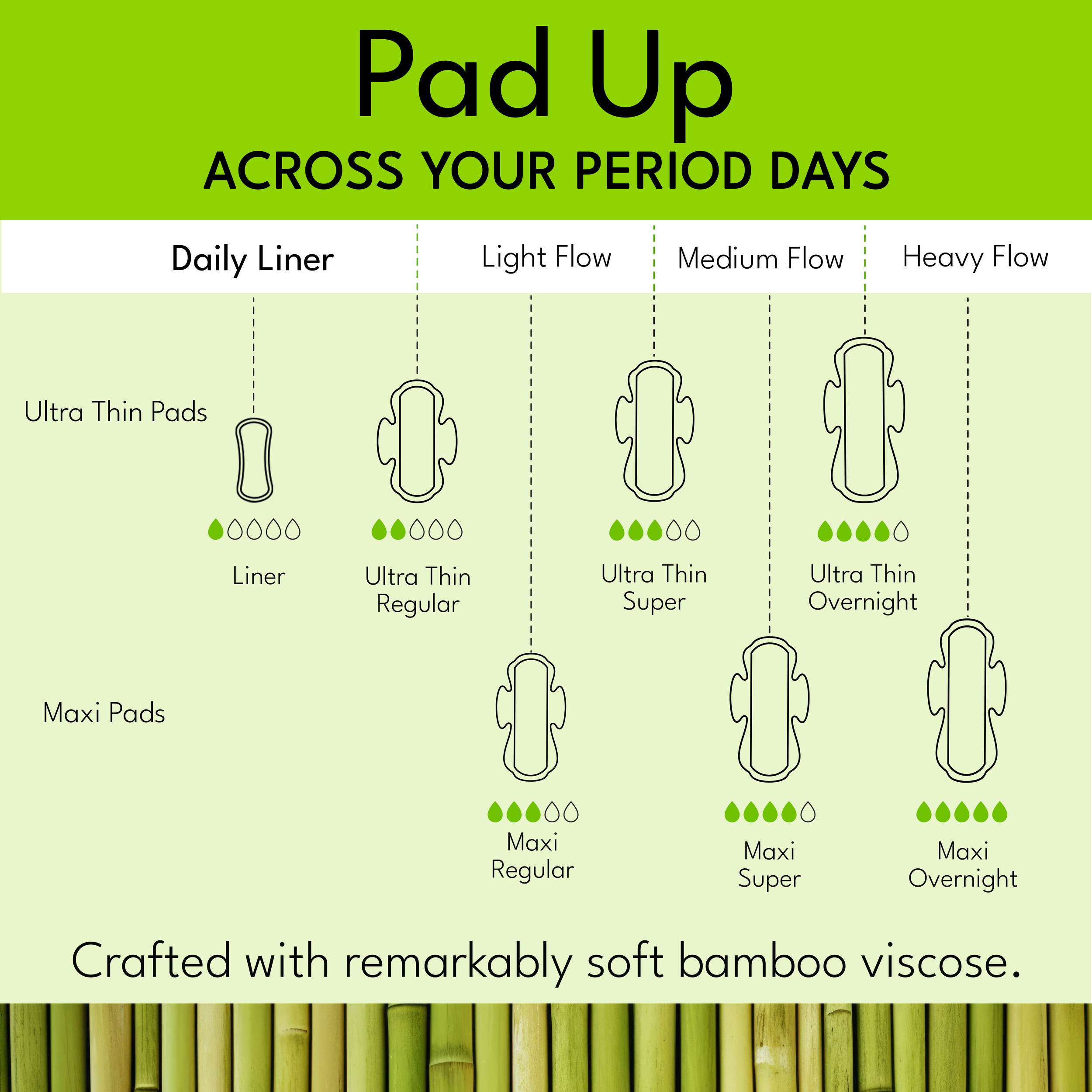 Pad Up
ACROSS YOUR PERIOD DAYS

Daily Liner

Light Flow

Medium Flow

Heavy Flow

Ultra Thin Pads

Liner

Ultra Thin Regular

Ultra Thin Super

Ultra Thin Overnight

Maxi Pads

Maxi Regular

Maxi Super

Maxi Overnight

Crafted with remarkably soft bamboo viscose.